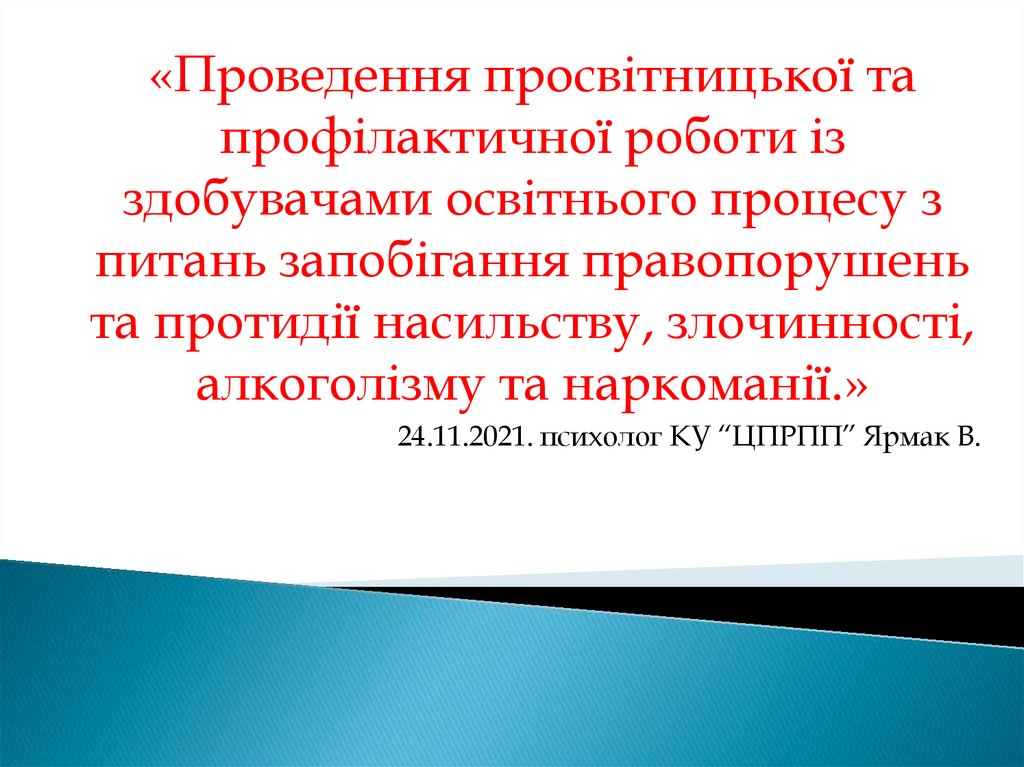 «Проведення просвітницької та профілактичної роботи із здобувачами освітнього процесу з питань запобігання правопорушень та протидії насильству, злочинності, алкоголізму та наркоманії.»

24.11.2021. психолог КУ “ЦПРПП” Ярмак В.